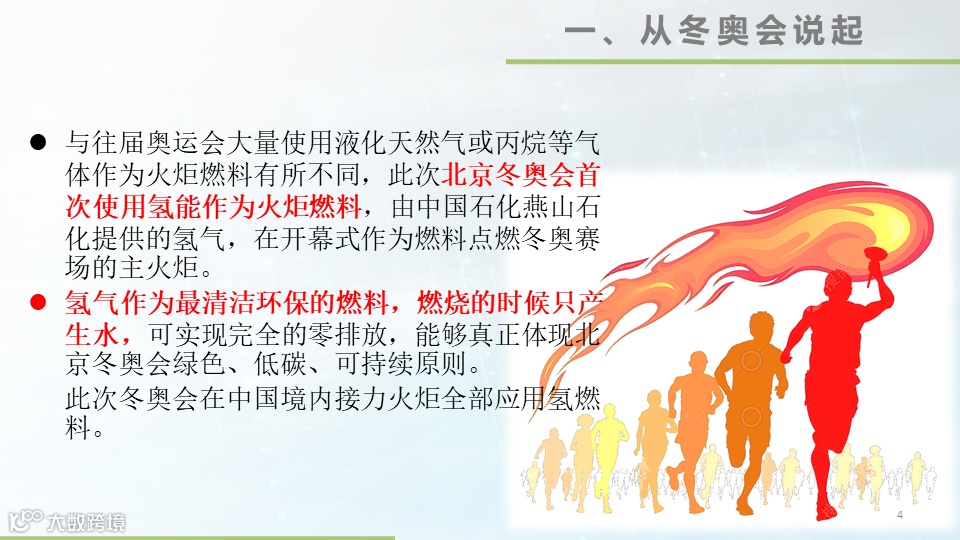 一、从冬奥会说起

● 与往届奥运会大量使用液化天然气或丙烷等气体作为火炬燃料有所不同，此次北京冬奥会首次使用氢能作为火炬燃料，由中国石化燕山石化提供的氢气，在开幕式作为燃料点燃冬奥赛场的主火炬。

● 氢气作为最清洁环保的燃料，燃烧的时候只产生水，可实现完全的零排放，能够真正体现北京冬奥会绿色、低碳、可持续原则。

此次冬奥会在中国境内接力火炬全部应用氢燃料。

大数跨境

4